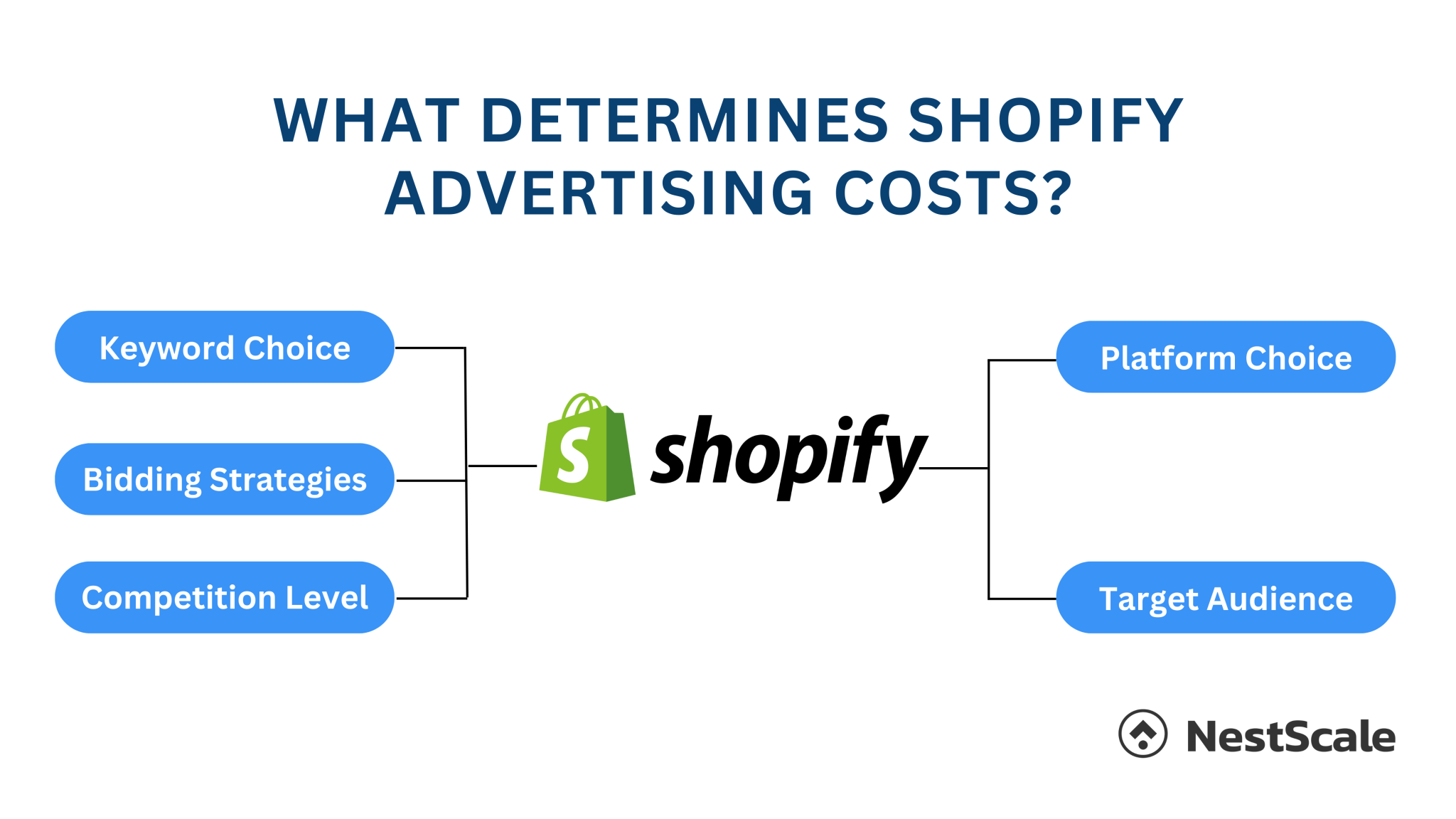 WHAT DETERMINES SHOPIFY ADVERTISING COSTS?

Keyword Choice

Bidding Strategies

Competition Level

S shopify

Platform Choice

Target Audience

NestScale